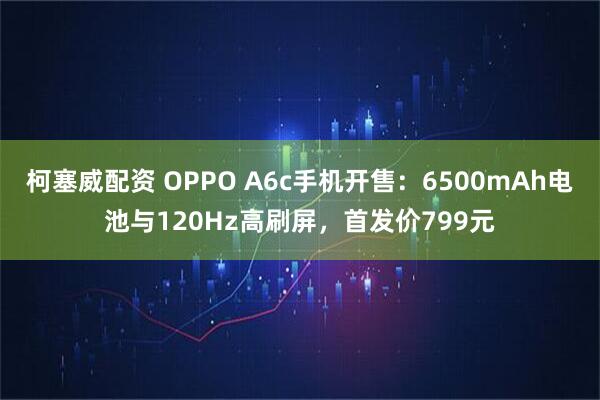 柯塞威配资 OPPO A6c手机开售：6500mAh电池与120Hz高刷屏，首发价799元